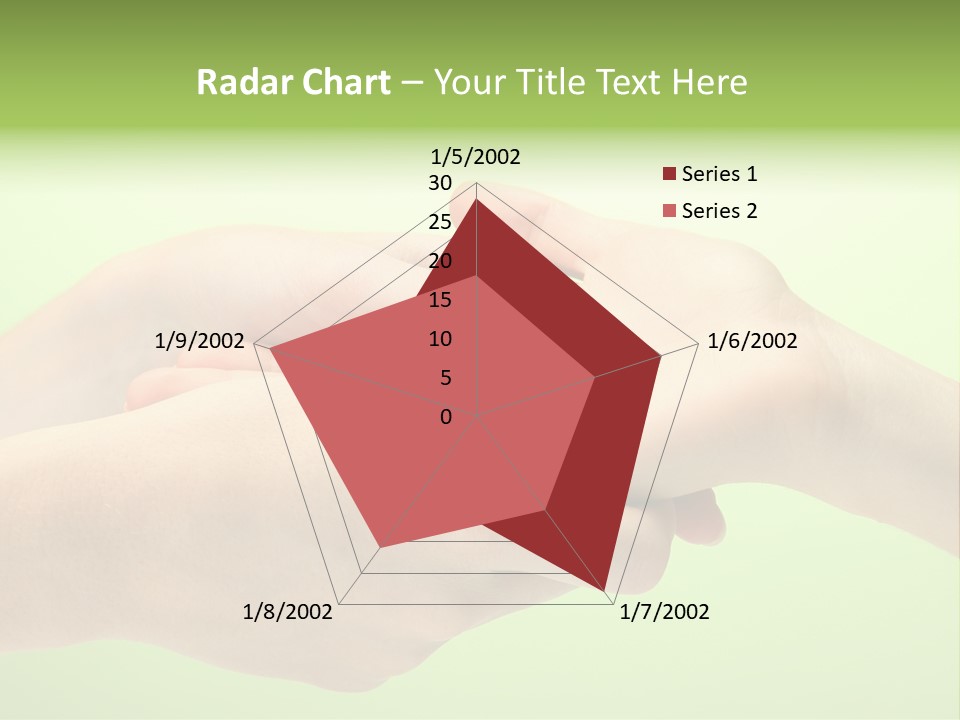 Radar Chart – Your Title Text Here

1/5/2002
30
25
20
15
10
5
0

Series 1
Series 2

1/6/2002
1/7/2002
1/8/2002
1/9/2002